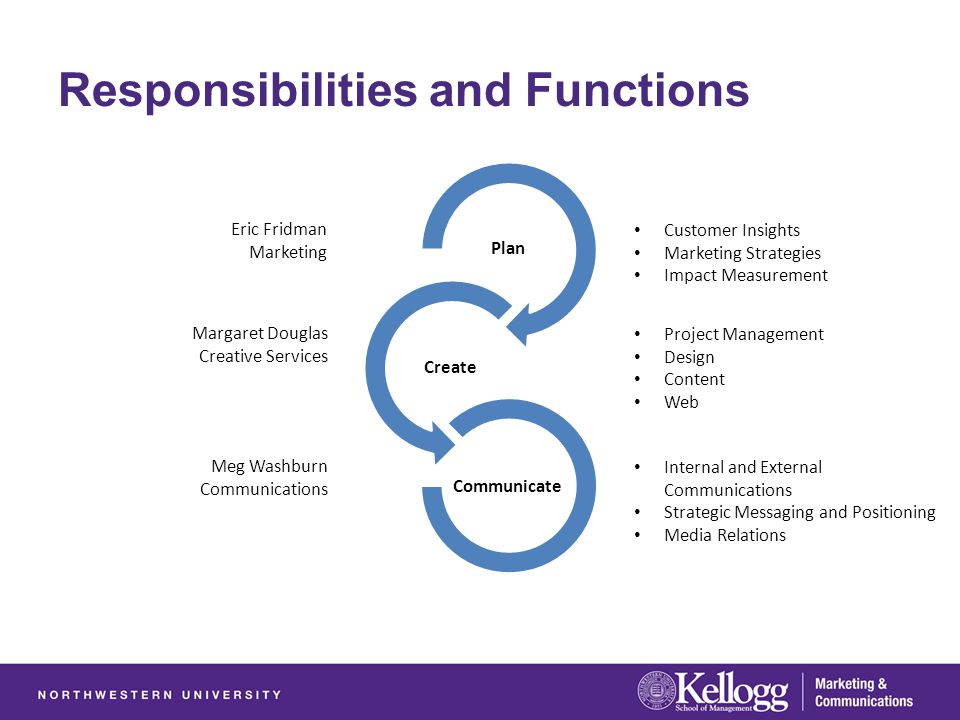 Responsibilities and Functions

Eric Fridman
Marketing

Plan

- Customer Insights
- Marketing Strategies
- Impact Measurement

Margaret Douglas
Creative Services

Create

- Project Management
- Design
- Content
- Web

Meg Washburn
Communications

Communicate

- Internal and External Communications
- Strategic Messaging and Positioning
- Media Relations

NORTHWESTERN UNIVERSITY

Kellogg
School of Management

Marketing & Communications